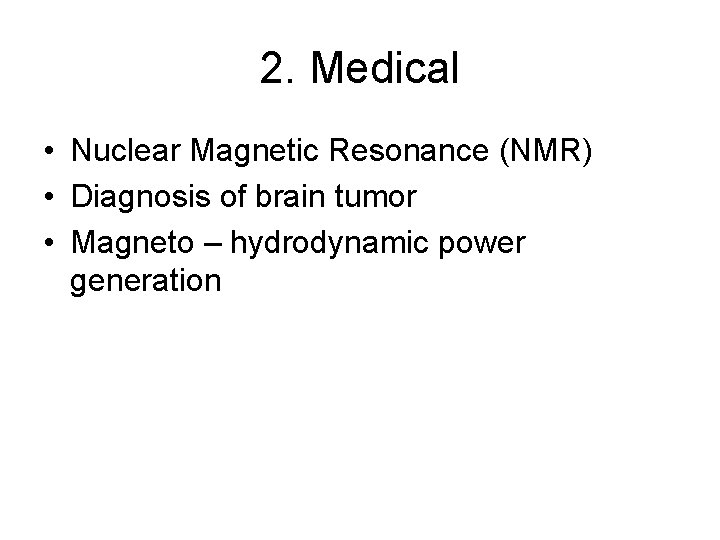 2. Medical

• Nuclear Magnetic Resonance (NMR)
• Diagnosis of brain tumor
• Magneto – hydrodynamic power generation